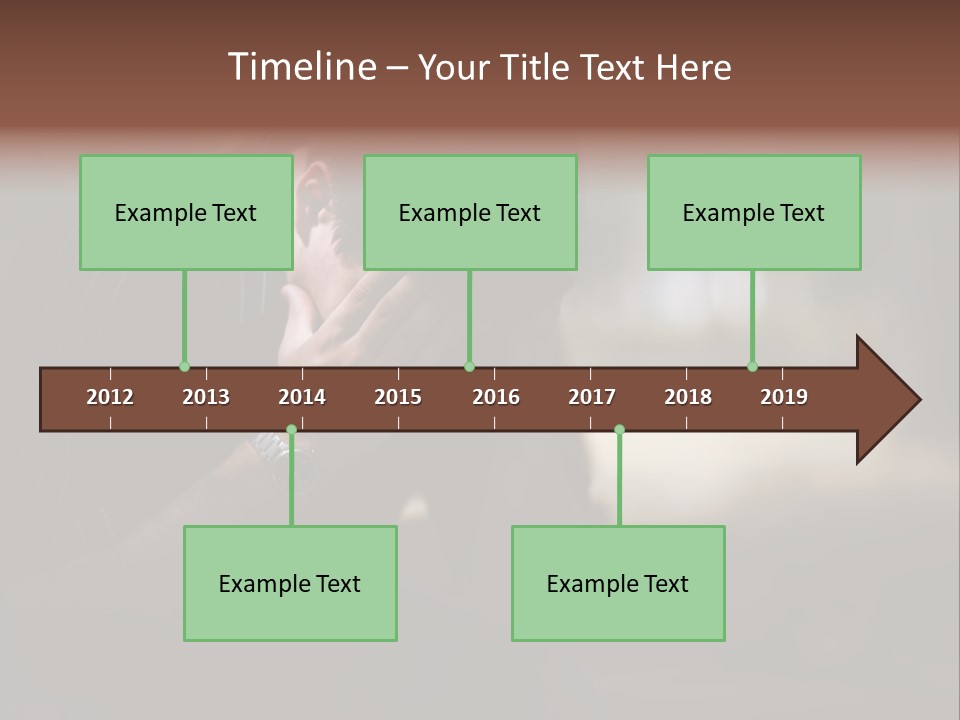 Timeline – Your Title Text Here

Example Text

Example Text

Example Text

2012 2013 2014 2015 2016 2017 2018 2019

Example Text

Example Text